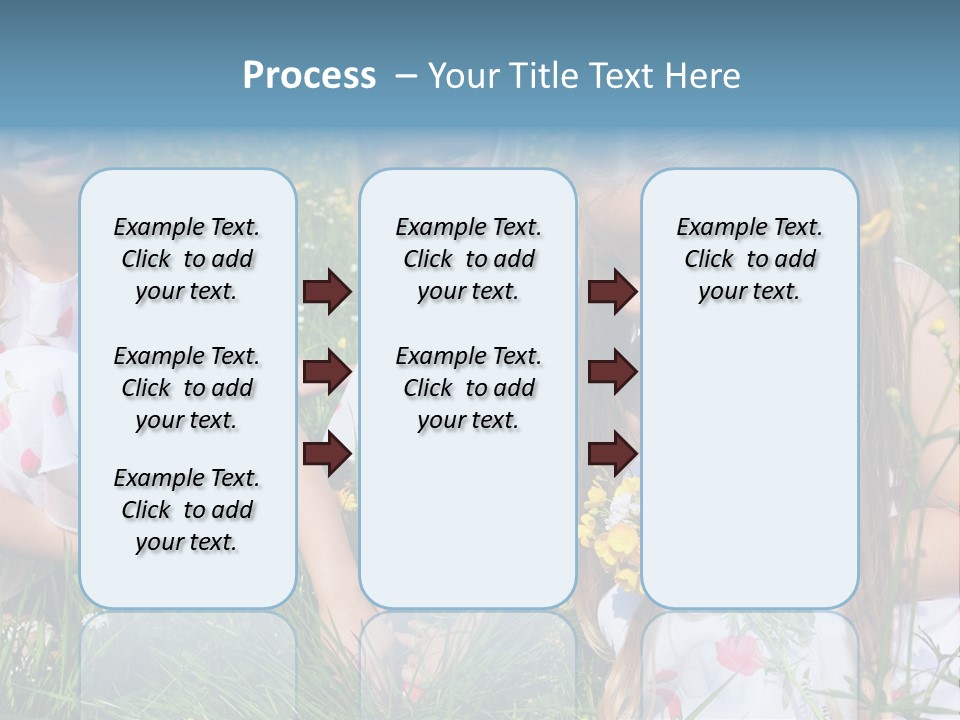 Process – Your Title Text Here

Example Text. Click to add your text.

Example Text. Click to add your text.

Example Text. Click to add your text.

Example Text. Click to add your text.

Example Text. Click to add your text.

Example Text. Click to add your text.